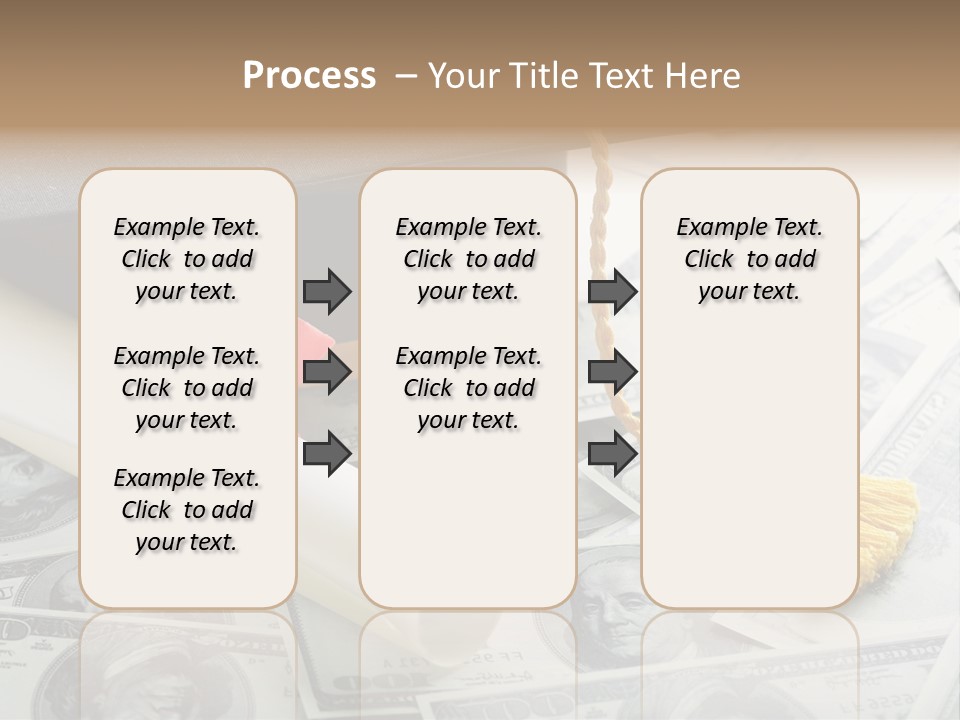 Process – Your Title Text Here

Example Text. Click to add your text.

Example Text. Click to add your text.

Example Text. Click to add your text.

Example Text. Click to add your text.

Example Text. Click to add your text.

Example Text. Click to add your text.